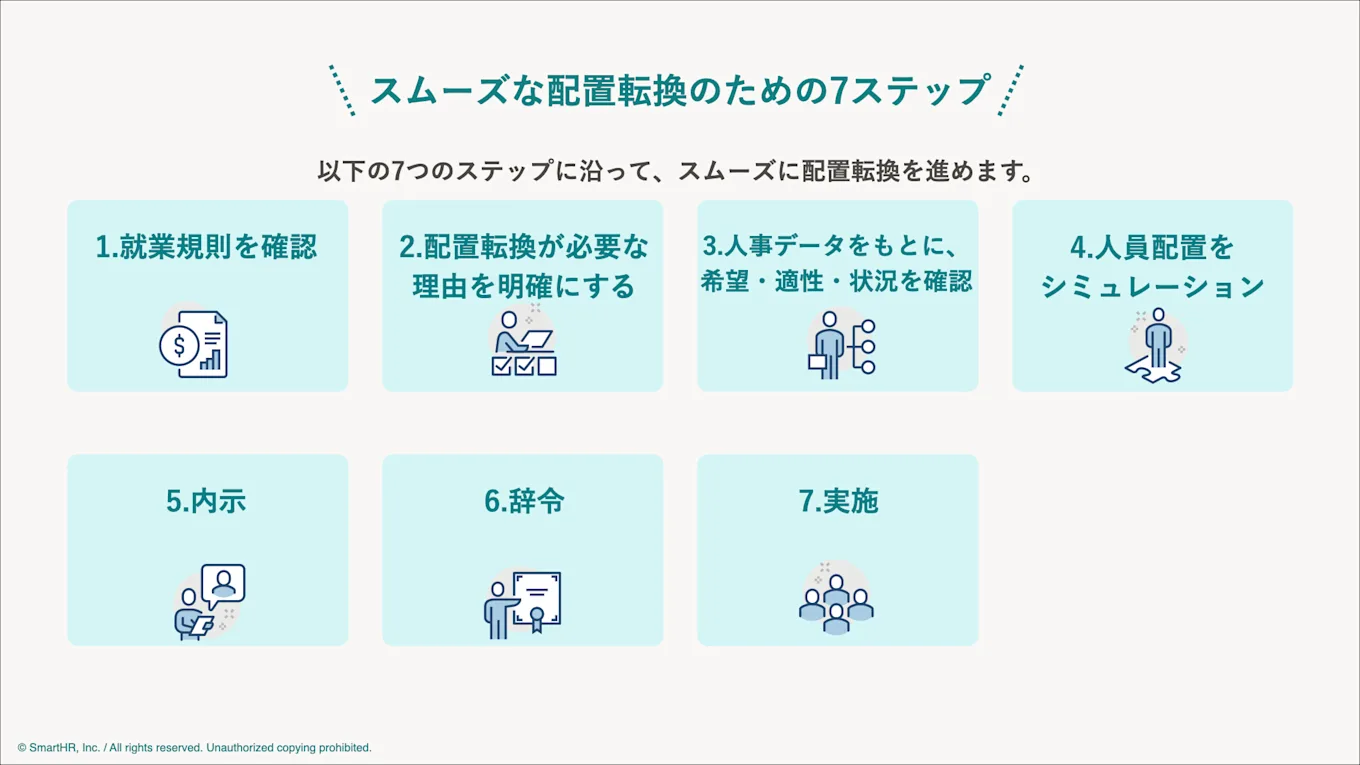 スムーズな配置転換のための7ステップ

以下の7つのステップに沿って、スムーズに配置転換を進めます。

1.就業規則を確認

2.配置転換が必要な理由を明確にする

3.人事データをもとに、希望・適性・状況を確認

4.人員配置をシミュレーション

5.内示

6.辞令

7.実施

© SmartHR, Inc. / All rights reserved. Unauthorized copying prohibited.